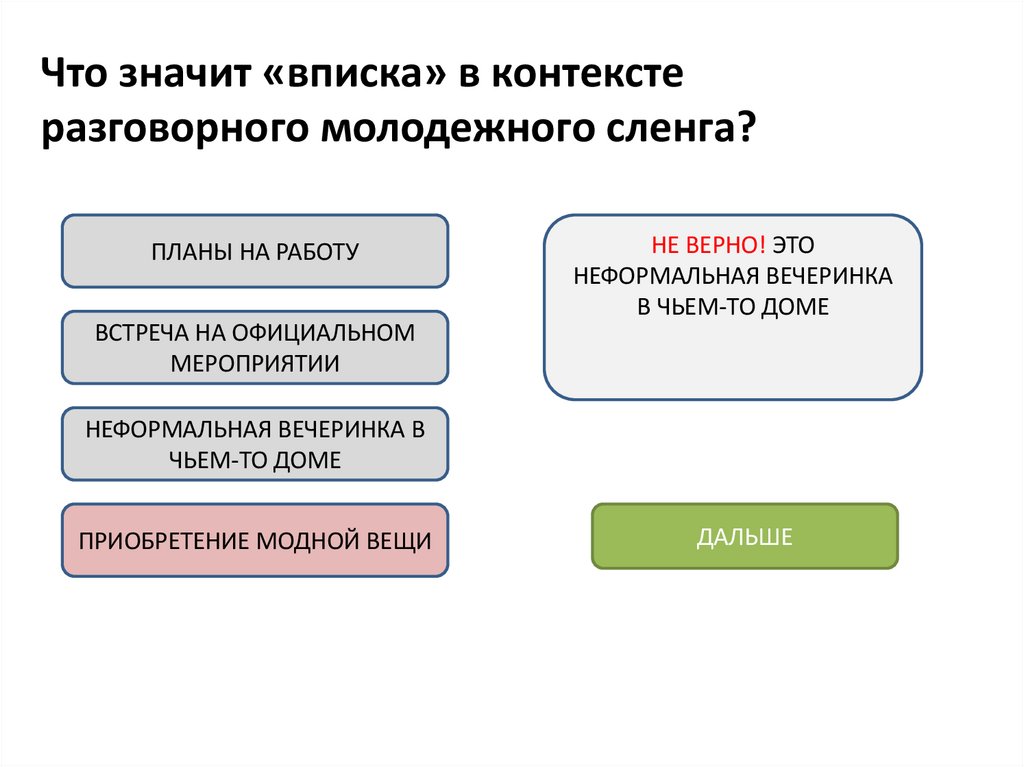 Что значит «вписка» в контексте разговорного молодежного сленга?

ПЛАНЫ НА РАБОТУ

ВСТРЕЧА НА ОФИЦИАЛЬНОМ МЕРОПРИЯТИИ

НЕФОРМАЛЬНАЯ ВЕЧЕРИНКА В ЧЬЕМ-ТО ДОМЕ

ПРИОБРЕТЕНИЕ МОДНОЙ ВЕЩИ

НЕ ВЕРНО! ЭТО НЕФОРМАЛЬНАЯ ВЕЧЕРИНКА В ЧЬЕМ-ТО ДОМЕ

ДАЛЬШЕ